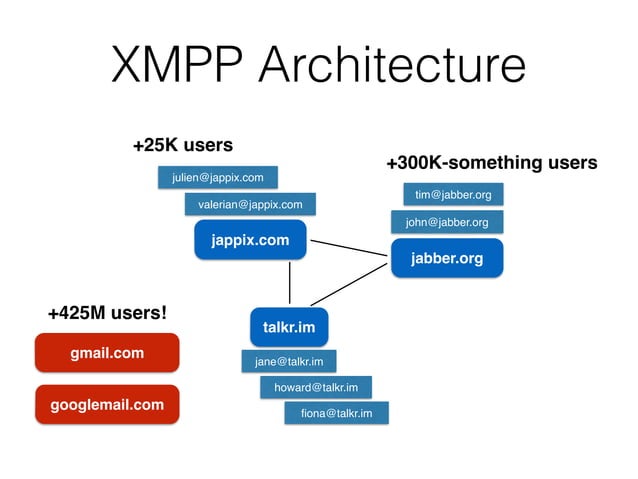 XMPP Architecture

+25K users

julien@jappix.com

valerian@jappix.com

jappix.com

+300K-something users

tim@jabber.org

john@jabber.org

jabber.org

+425M users!

gmail.com

googlemail.com

talkr.im

jane@talkr.im

howard@talkr.im

fiona@talkr.im